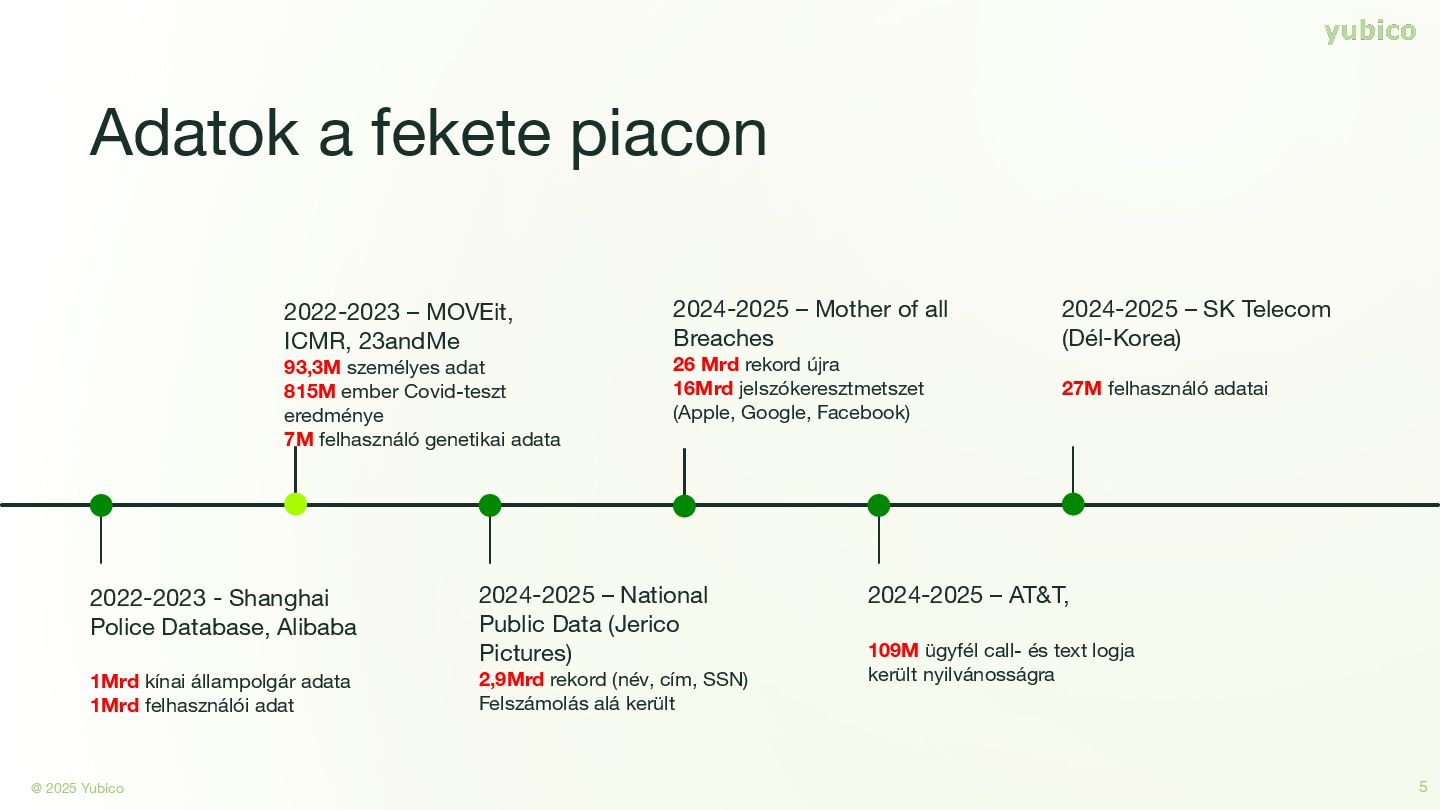 yubico

Adatok a fekete piacon

2022-2023 – MOVEit, ICMR, 23andMe
93,3M személyes adat
815M ember Covid-teszt eredménye
7M felhasználó genetikai adata

2024-2025 – Mother of all Breaches
26 Mrd rekord újra
16Mrd jelszókeresztmetszet (Apple, Google, Facebook)

2024-2025 – SK Telecom (Dél-Korea)

27M felhasználó adatai

2022-2023 - Shanghai Police Database, Alibaba

1Mrd kínai állampolgár adata
1Mrd felhasználói adat

2024-2025 – National Public Data (Jerico Pictures)
2,9Mrd rekord (név, cím, SSN)
Felszámolás alá került

2024-2025 – AT&T,

109M ügyfél call- és text logja került nyilvánosságra

© 2025 Yubico

5